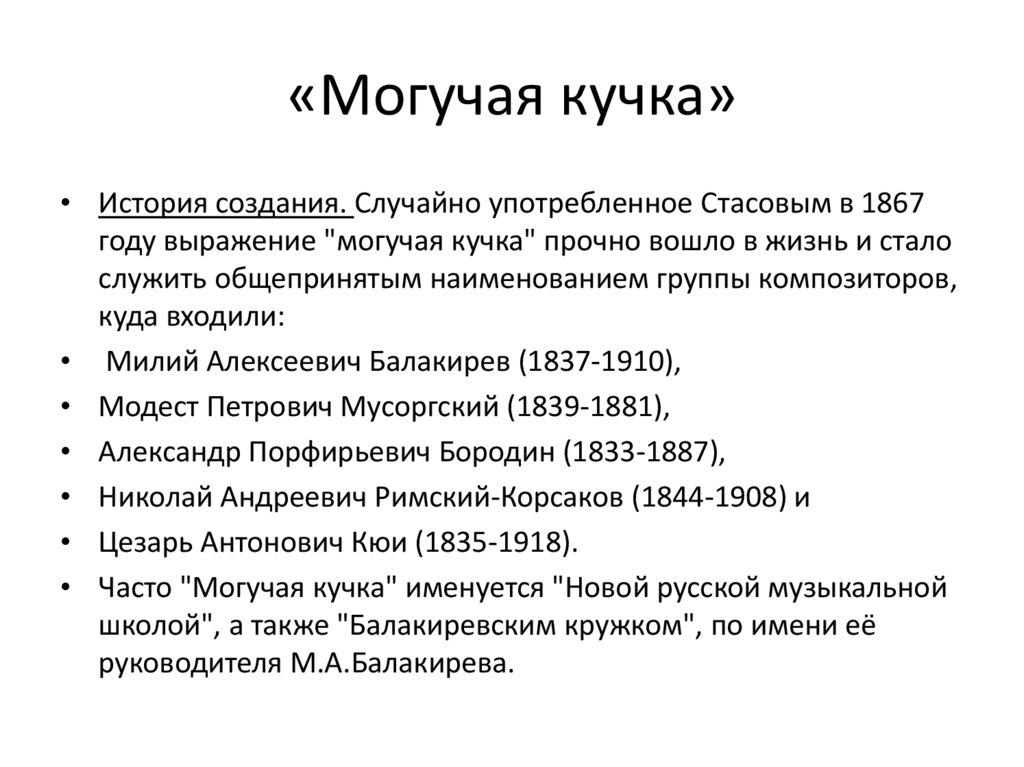 «Могучая кучка»

• История создания. Случайно употребленное Стасовым в 1867 году выражение "могучая кучка" прочно вошло в жизнь и стало служить общепринятым наименованием группы композиторов, куда входили:
• Милий Алексеевич Балакирев (1837-1910),
• Модест Петрович Мусоргский (1839-1881),
• Александр Порфирьевич Бородин (1833-1887),
• Николай Андреевич Римский-Корсаков (1844-1908) и
• Цезарь Антонович Кюи (1835-1918).
• Часто "Могучая кучка" именуется "Новой русской музыкальной школой", а также "Балакиревским кружком", по имени её руководителя М.А.Балакирева.